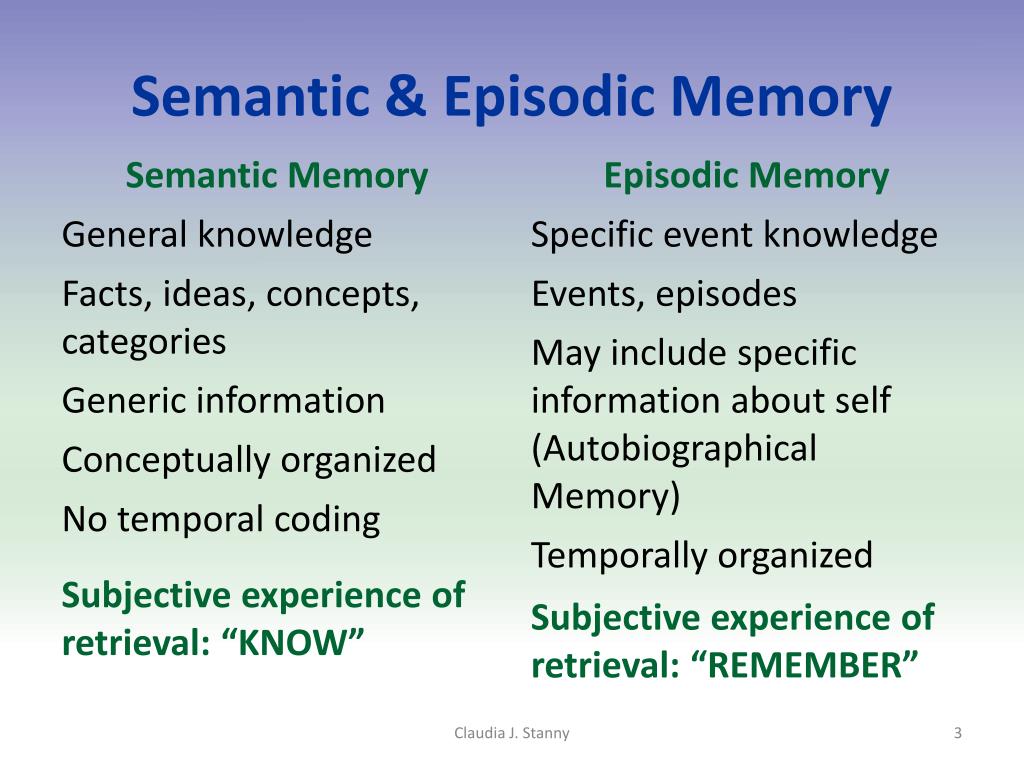 Semantic & Episodic Memory

Semantic Memory

General knowledge

Facts, ideas, concepts, categories

Generic information

Conceptually organized

No temporal coding

Subjective experience of retrieval: “KNOW”

Episodic Memory

Specific event knowledge

Events, episodes

May include specific information about self (Autobiographical Memory)

Temporally organized

Subjective experience of retrieval: “REMEMBER”

Claudia J. Stanny

3